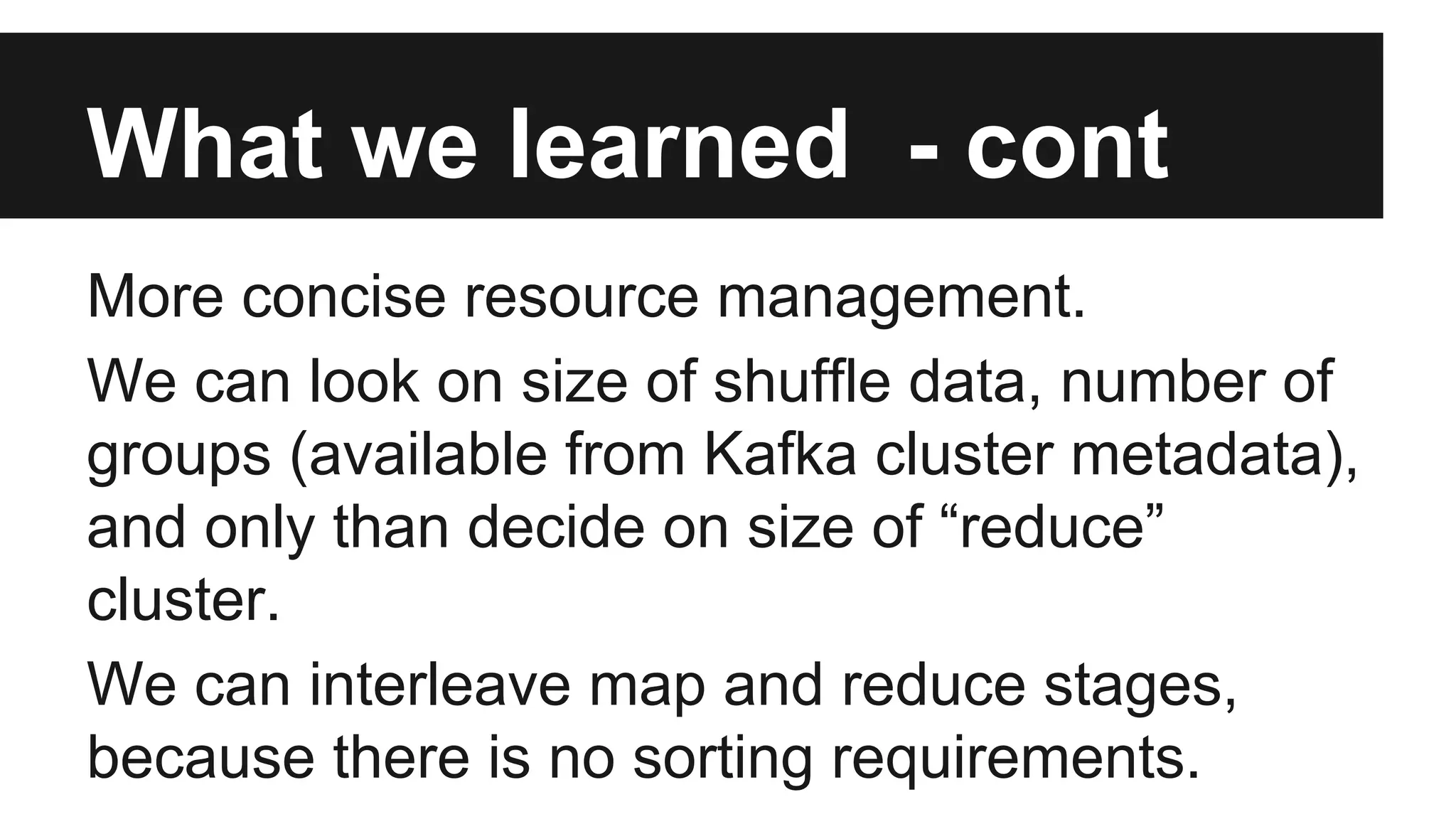 What we learned - cont

More concise resource management.

We can look on size of shuffle data, number of groups (available from Kafka cluster metadata), and only than decide on size of “reduce” cluster.

We can interleave map and reduce stages, because there is no sorting requirements.